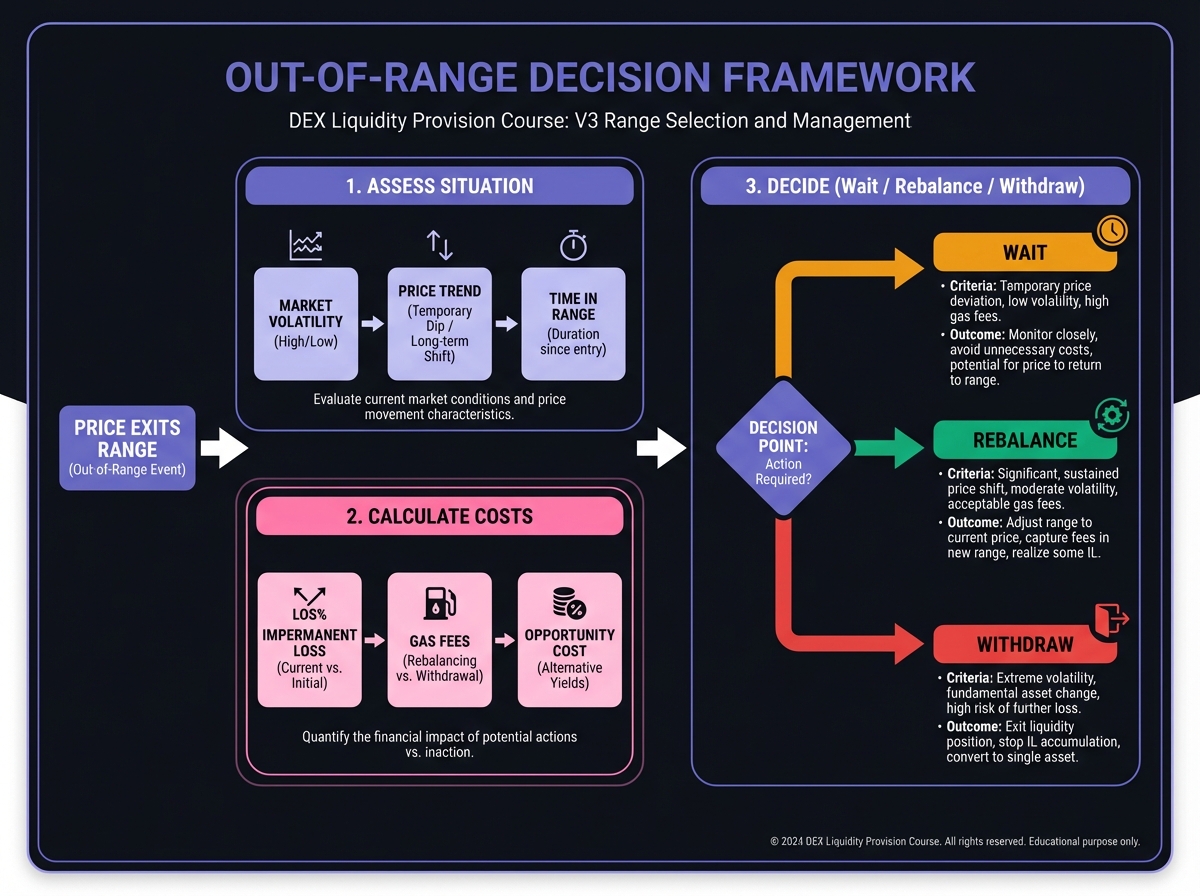 OUT-OF-RANGE DECISION FRAMEWORK

DEX Liquidity Provision Course: V3 Range Selection and Management

PRICE EXITS RANGE
(Out-of-Range Event)

1. ASSESS SITUATION

MARKET VOLATILITY
(High/Low)

PRICE TREND
(Temporary Dip / Long-term Shift)

TIME IN RANGE
(Duration since entry)

Evaluate current market conditions and price movement characteristics.

2. CALCULATE COSTS

LOS%
IMPERMANENT LOSS
(Current vs. Initial)

GAS FEES
(Rebalancing vs. Withdrawal)

OPPORTUNITY COST
(Alternative Yields)

Quantify the financial impact of potential actions vs. inaction.

3. DECIDE (Wait / Rebalance / Withdraw)

DECISION POINT:
Action Required?

WAIT
• Criteria: Temporary price deviation, low volatility, high gas fees.
• Outcome: Monitor closely, avoid unnecessary costs, potential for price to return to range.

REBALANCE
• Criteria: Significant, sustained price shift, moderate volatility, acceptable gas fees.
• Outcome: Adjust range to current price, capture fees in new range, realize some IL.

WITHDRAW
• Criteria: Extreme volatility, fundamental asset change, high risk of further loss.
• Outcome: Exit liquidity position, stop IL accumulation, convert to single asset.

© 2024 DEX Liquidity Provision Course. All rights reserved. Educational purpose only.